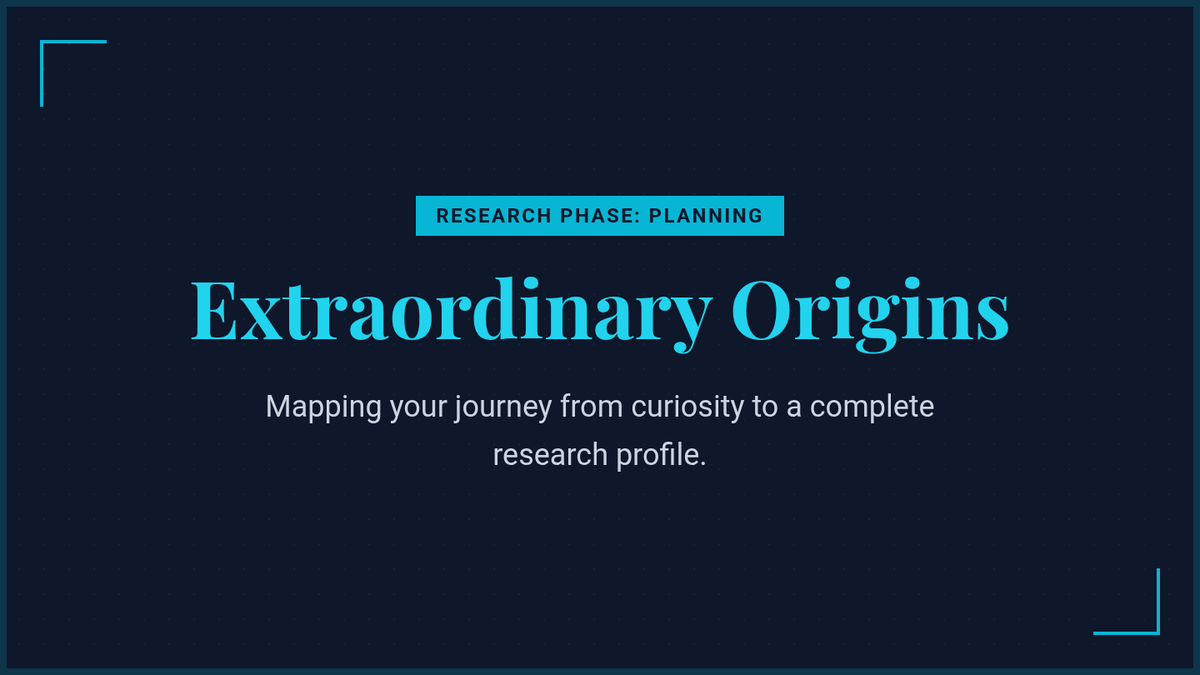 RESEARCH PHASE: PLANNING

Extraordinary Origins

Mapping your journey from curiosity to a complete research profile.